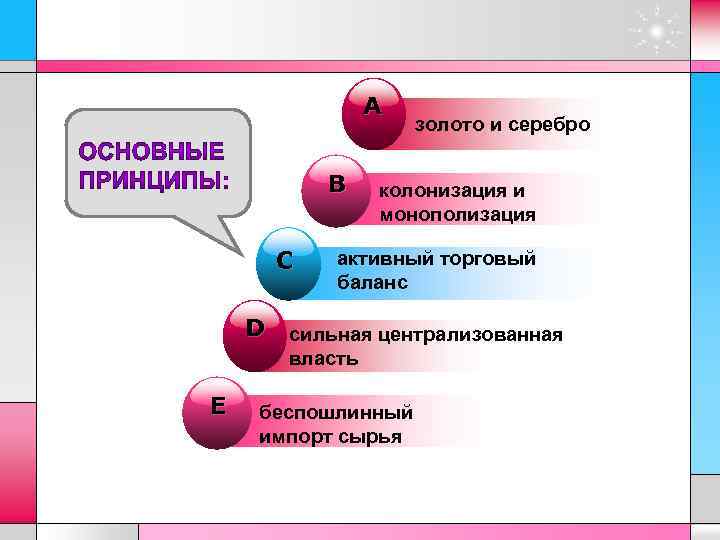 ОСНОВНЫЕ ПРИНЦИПЫ:

A золото и серебро

B колонизация и монополизация

C активный торговый баланс

D сильная централизованная власть

E беспошлинный импорт сырья